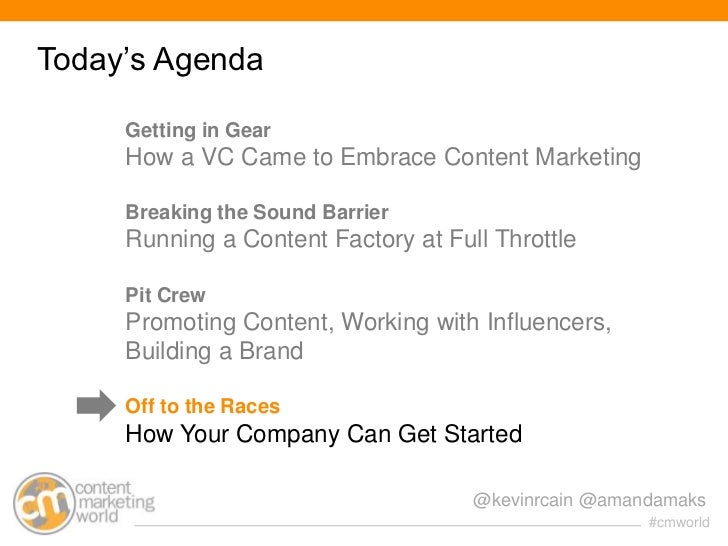 Today's Agenda

Getting in Gear
How a VC Came to Embrace Content Marketing

Breaking the Sound Barrier
Running a Content Factory at Full Throttle

Pit Crew
Promoting Content, Working with Influencers, Building a Brand

Off to the Races
How Your Company Can Get Started

cm content marketing world

@kevinrcain @amandamaks
#cmworld